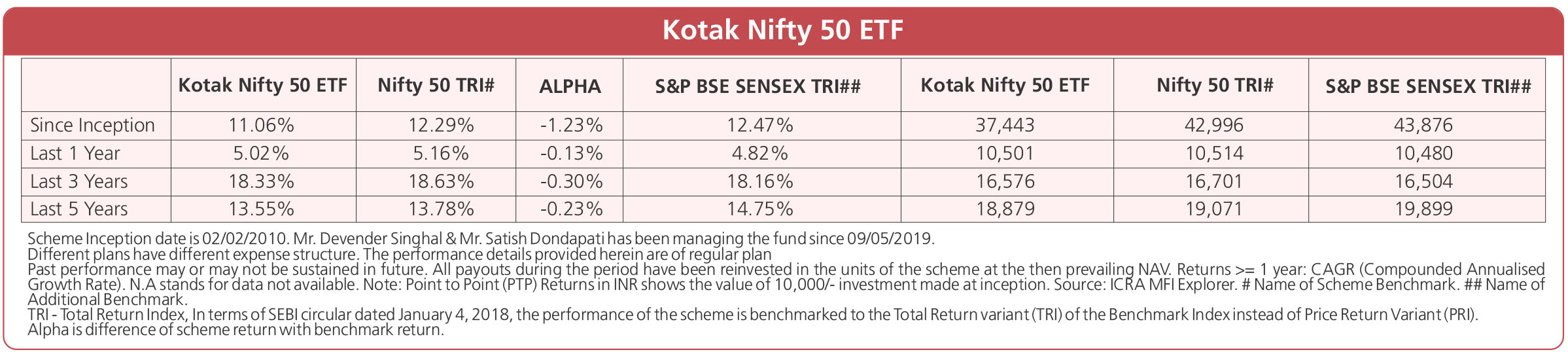 Kotak Nifty 50 ETF

|  | Kotak Nifty 50 ETF | Nifty 50 TRI# | ALPHA | S&P BSE SENSEX TRI## | Kotak Nifty 50 ETF | Nifty 50 TRI# | S&P BSE SENSEX TRI## |
|---|---|---|---|---|---|---|---|
| Since Inception | 11.06% | 12.29% | -1.23% | 12.47% | 37,443 | 42,996 | 43,876 |
| Last 1 Year | 5.02% | 5.16% | -0.13% | 4.82% | 10,501 | 10,514 | 10,480 |
| Last 3 Years | 18.33% | 18.63% | -0.30% | 18.16% | 16,576 | 16,701 | 16,504 |
| Last 5 Years | 13.55% | 13.78% | -0.23% | 14.75% | 18,879 | 19,071 | 19,899 |

Scheme Inception date is 02/02/2010. Mr. Devender Singhal & Mr. Satish Dondapati has been managing the fund since 09/05/2019.
Different plans have different expense structure. The performance details provided herein are of regular plan
Past performance may or may not be sustained in future. All payouts during the period have been reinvested in the units of the scheme at the then prevailing NAV. Returns >= 1 year: CAGR (Compounded Annualised Growth Rate). N.A stands for data not available. Note: Point to Point (PTP) Returns in INR shows the value of 10,000/- investment made at inception. Source: ICRA MFI Explorer. # Name of Scheme Benchmark. ## Name of Additional Benchmark.
TRI - Total Return Index, In terms of SEBI circular dated January 4, 2018, the performance of the scheme is benchmarked to the Total Return variant (TRI) of the Benchmark Index instead of Price Return Variant (PRI).
Alpha is difference of scheme return with benchmark return.